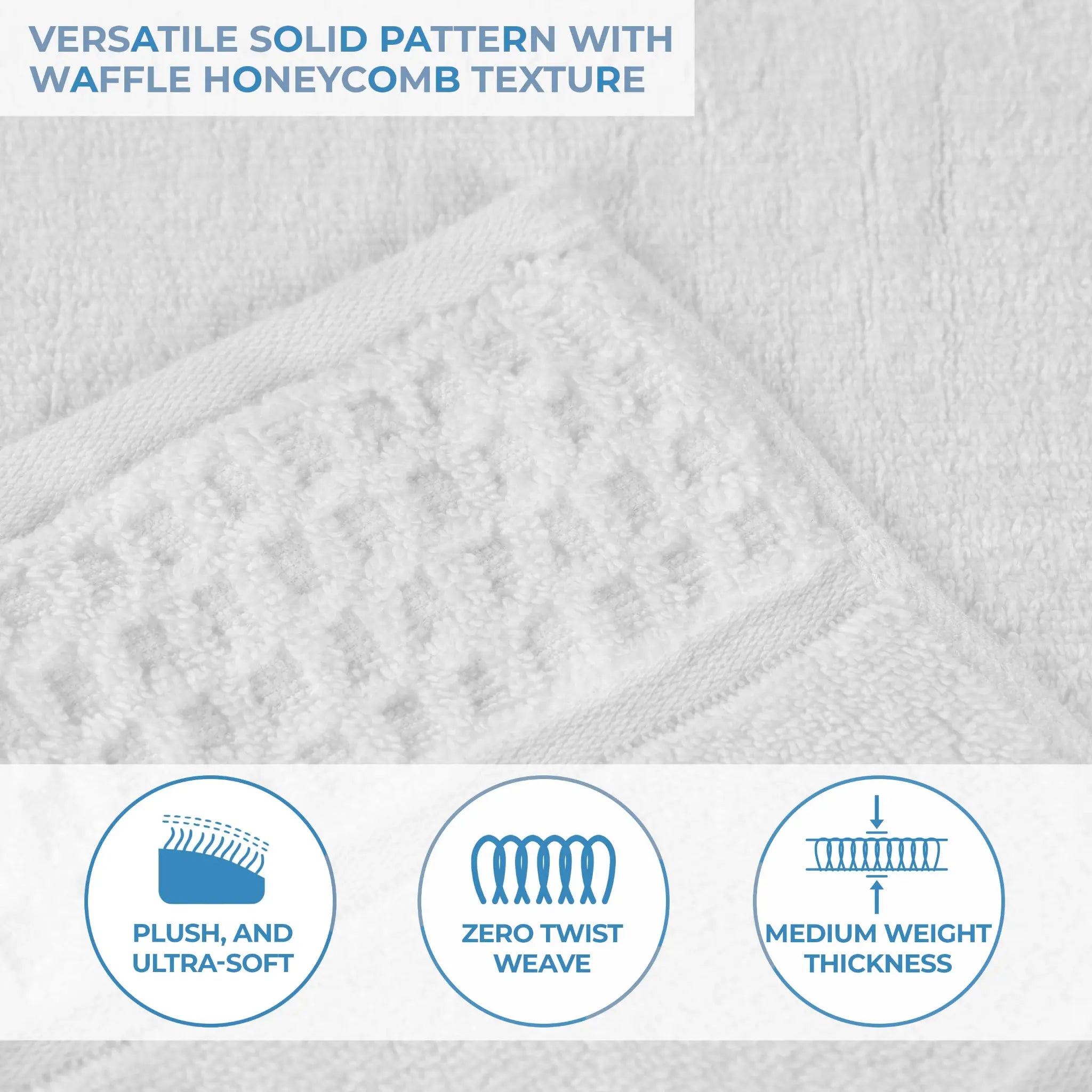 VERSATILE SOLID PATTERN WITH WAFFLE HONEYCOMB TEXTURE

PLUSH, AND ULTRA-SOFT

ZERO TWIST WEAVE

MEDIUM WEIGHT THICKNESS